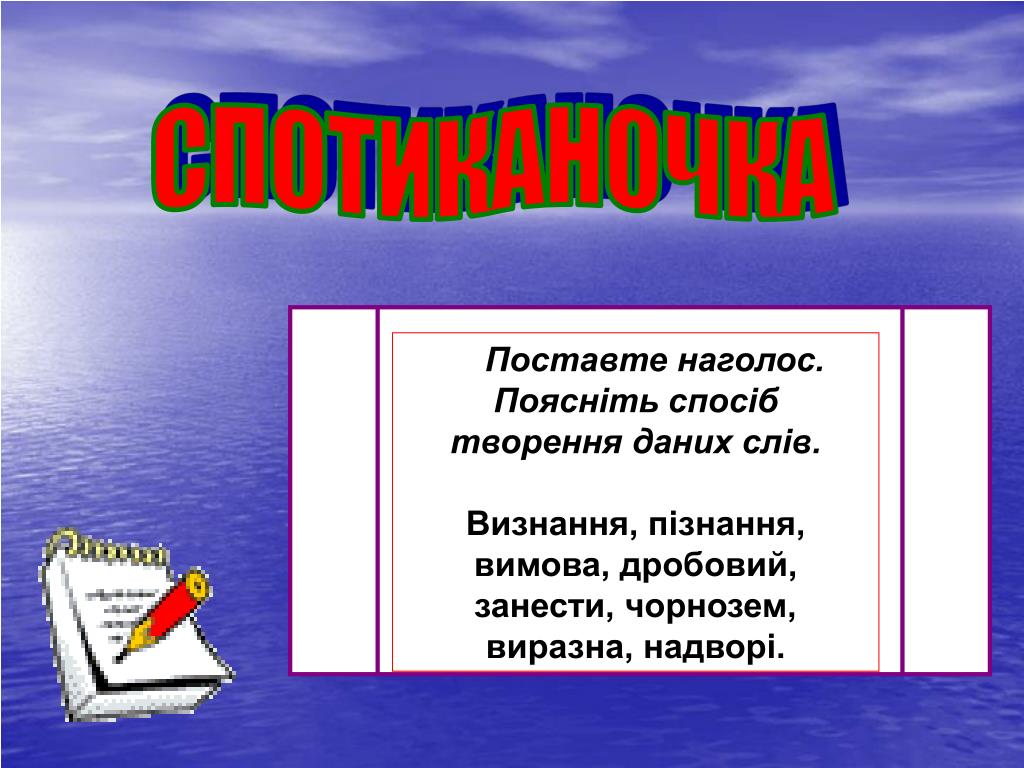 СПОТИКАНОЧКА

Поставте наголос. Поясніть спосіб творення даних слів.

Визнання, пізнання, вимова, дробовий, занести, чорнозем, виразна, надворі.